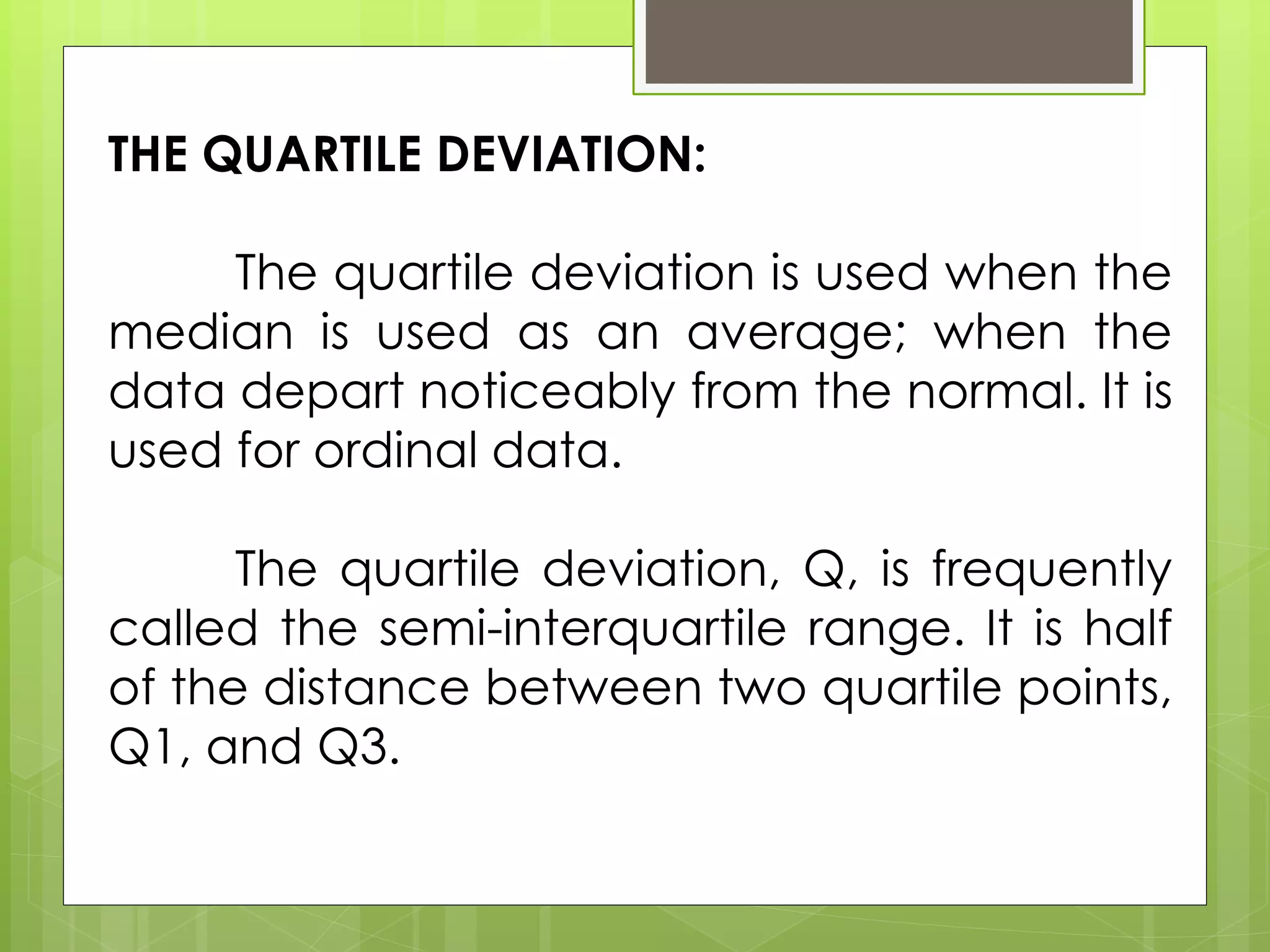 THE QUARTILE DEVIATION:

The quartile deviation is used when the median is used as an average; when the data depart noticeably from the normal. It is used for ordinal data.

The quartile deviation, Q, is frequently called the semi-interquartile range. It is half of the distance between two quartile points, Q1, and Q3.